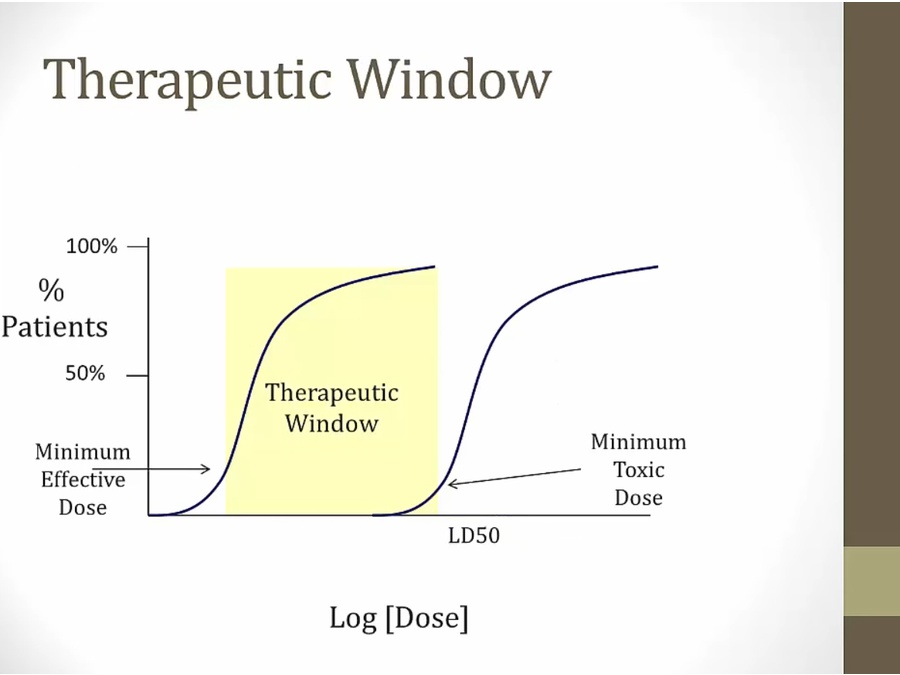 Therapeutic Window

100%

%
Patients

50%

Therapeutic
Window

Minimum
Effective
Dose

Minimum
Toxic
Dose

LD50

Log [Dose]